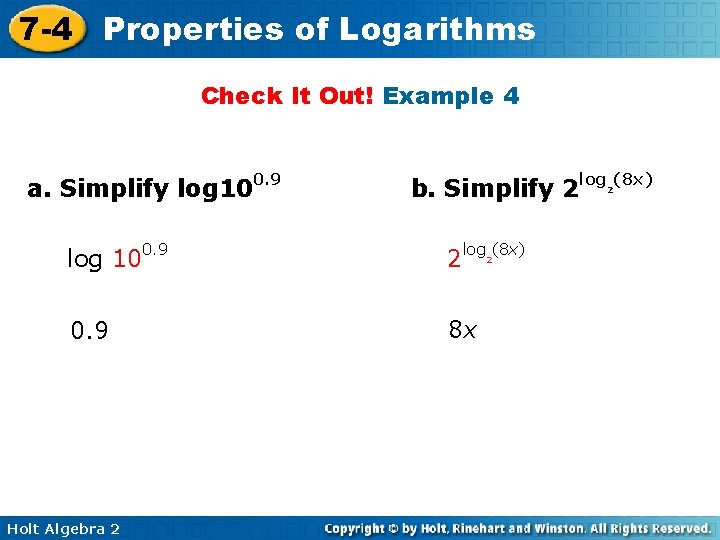 7-4 Properties of Logarithms

Check It Out! Example 4

a. Simplify $\log 10^{0.9}$

$\log 10^{0.9}$

$0.9$

b. Simplify $2^{\log_2(8x)}$

$2^{\log_2(8x)}$

$8x$

Holt Algebra 2

Copyright © by Holt, Rinehart and Winston. All Rights Reserved.